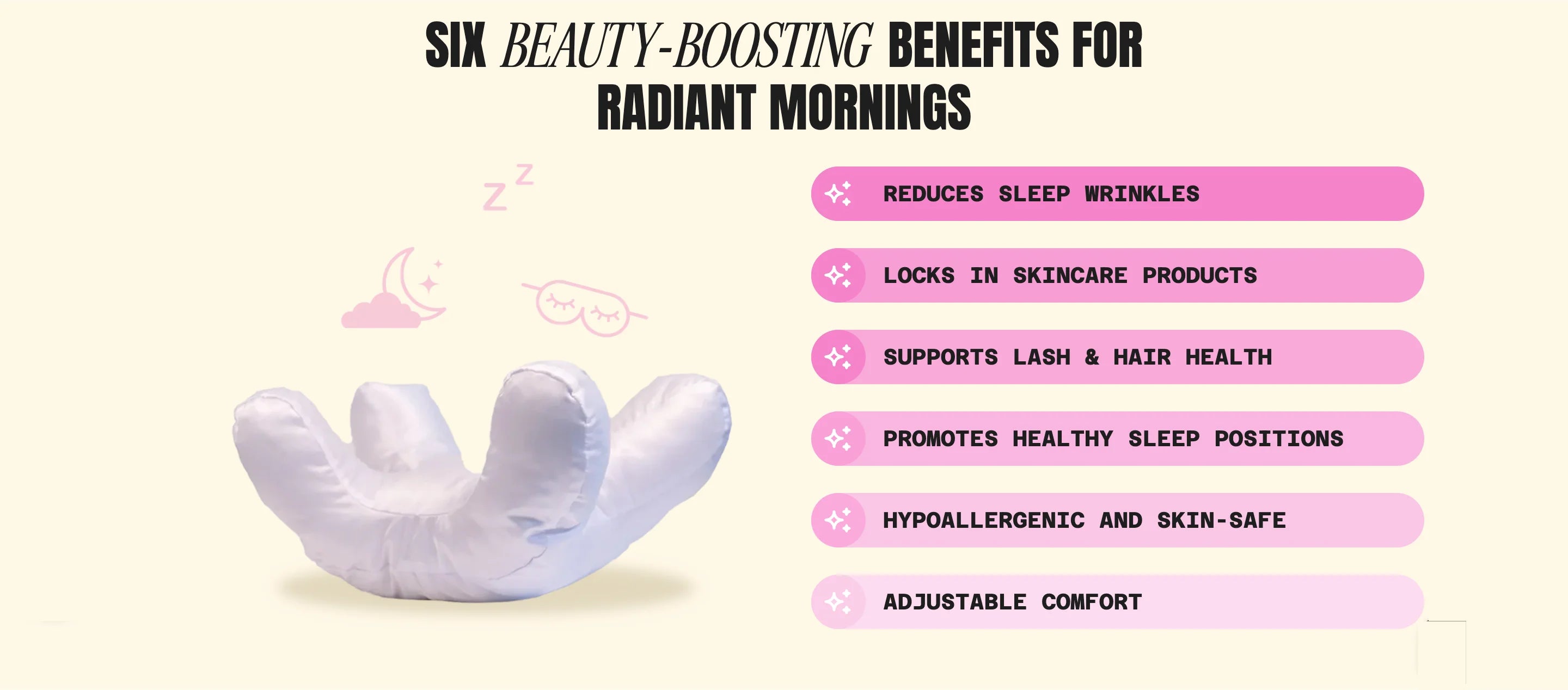 SIX BEAUTY-BOOSTING BENEFITS FOR RADIANT MORNINGS

Z Z

REDUCES SLEEP WRINKLES

LOCKS IN SKINCARE PRODUCTS

SUPPORTS LASH & HAIR HEALTH

PROMOTES HEALTHY SLEEP POSITIONS

HYPOALLERGENIC AND SKIN-SAFE

ADJUSTABLE COMFORT